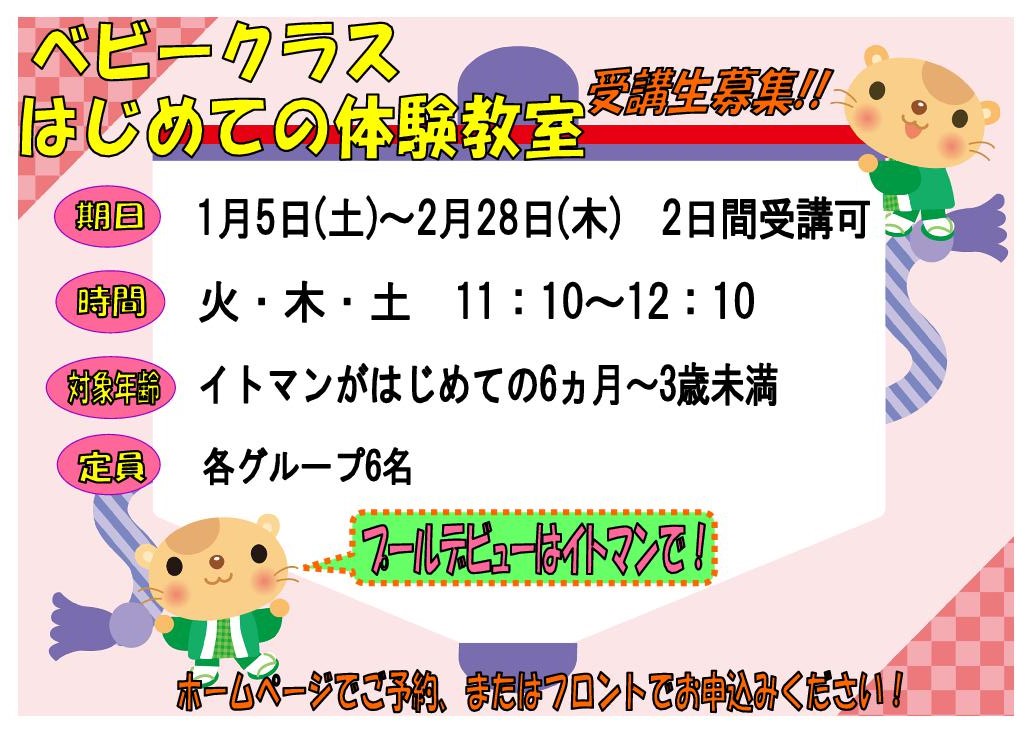 ベビークラス
はじめての体験教室

受講生募集!!

期日 1月5日(土)～2月28日(木)　2日間受講可

時間 火・木・土　11：10～12：10

対象年齢 イトマンがはじめての6ヵ月～3歳未満

定員 各グループ6名

プールデビューはイトマンで！

ホームページでご予約、またはフロントでお申込みください！